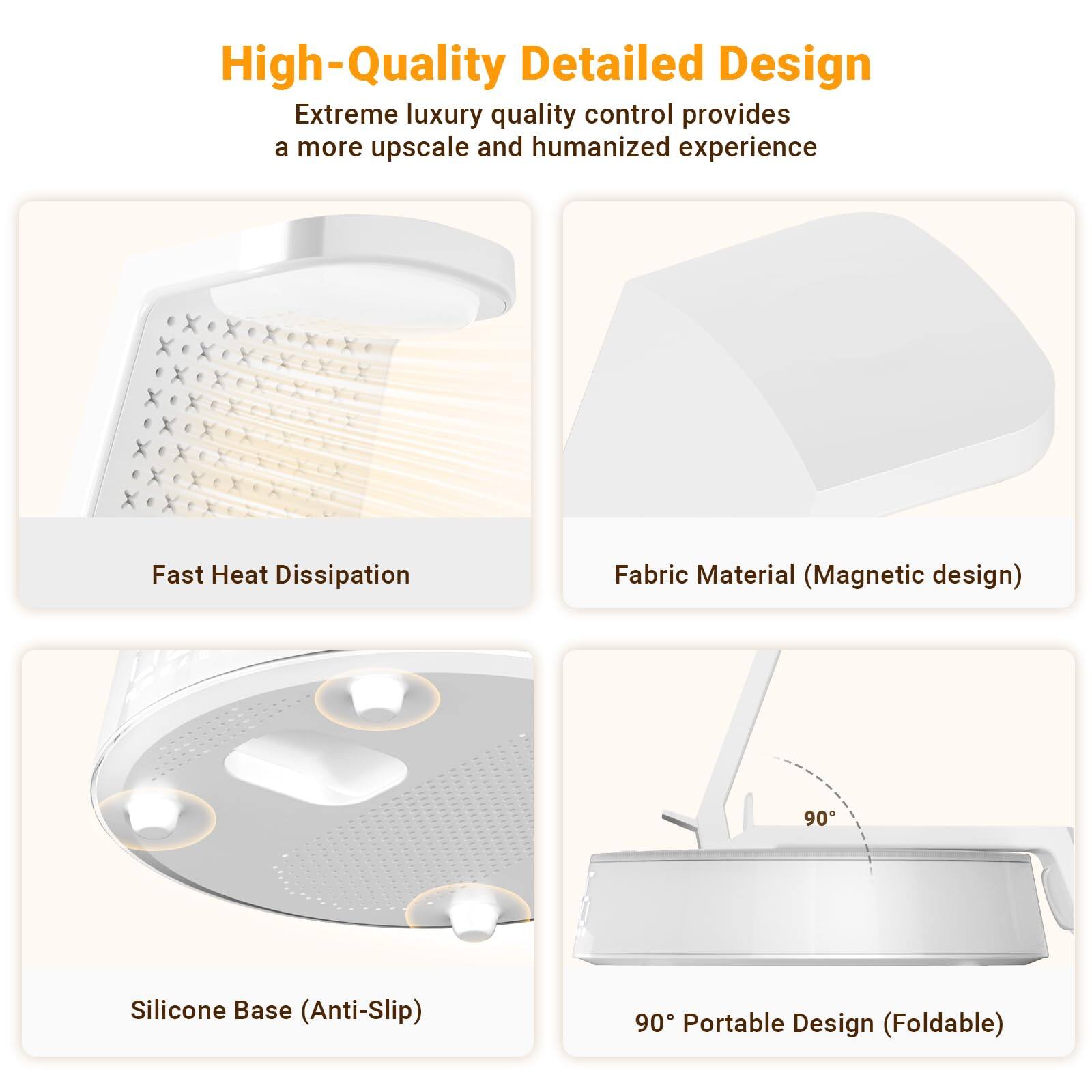 High-Quality Detailed Design

Extreme luxury quality control provides a more upscale and humanized experience

Fast Heat Dissipation

Fabric Material (Magnetic design)

Silicone Base (Anti-Slip)

90°

90° Portable Design (Foldable)